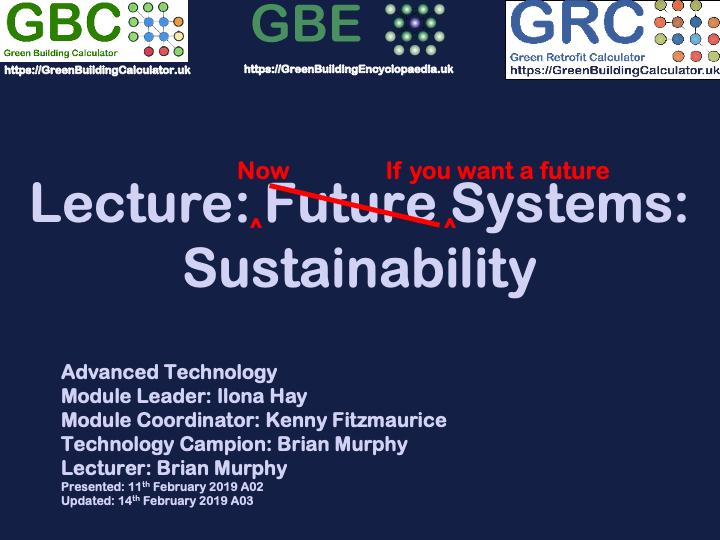 GBC
Green Building Calculator
https://GreenBuildingCalculator.uk

GBE
https://GreenBuildingEncyclopaedia.uk

GRC
Green Retrofit Calculator
https://GreenBuildingCalculator.uk

Now If you want a future

Lecture: ^ Future ^ Systems: Sustainability

Advanced Technology
Module Leader: Ilona Hay
Module Coordinator: Kenny Fitzmaurice
Technology Campion: Brian Murphy
Lecturer: Brian Murphy
Presented: 11$^{th}$ February 2019 A02
Updated: 14$^{th}$ February 2019 A03